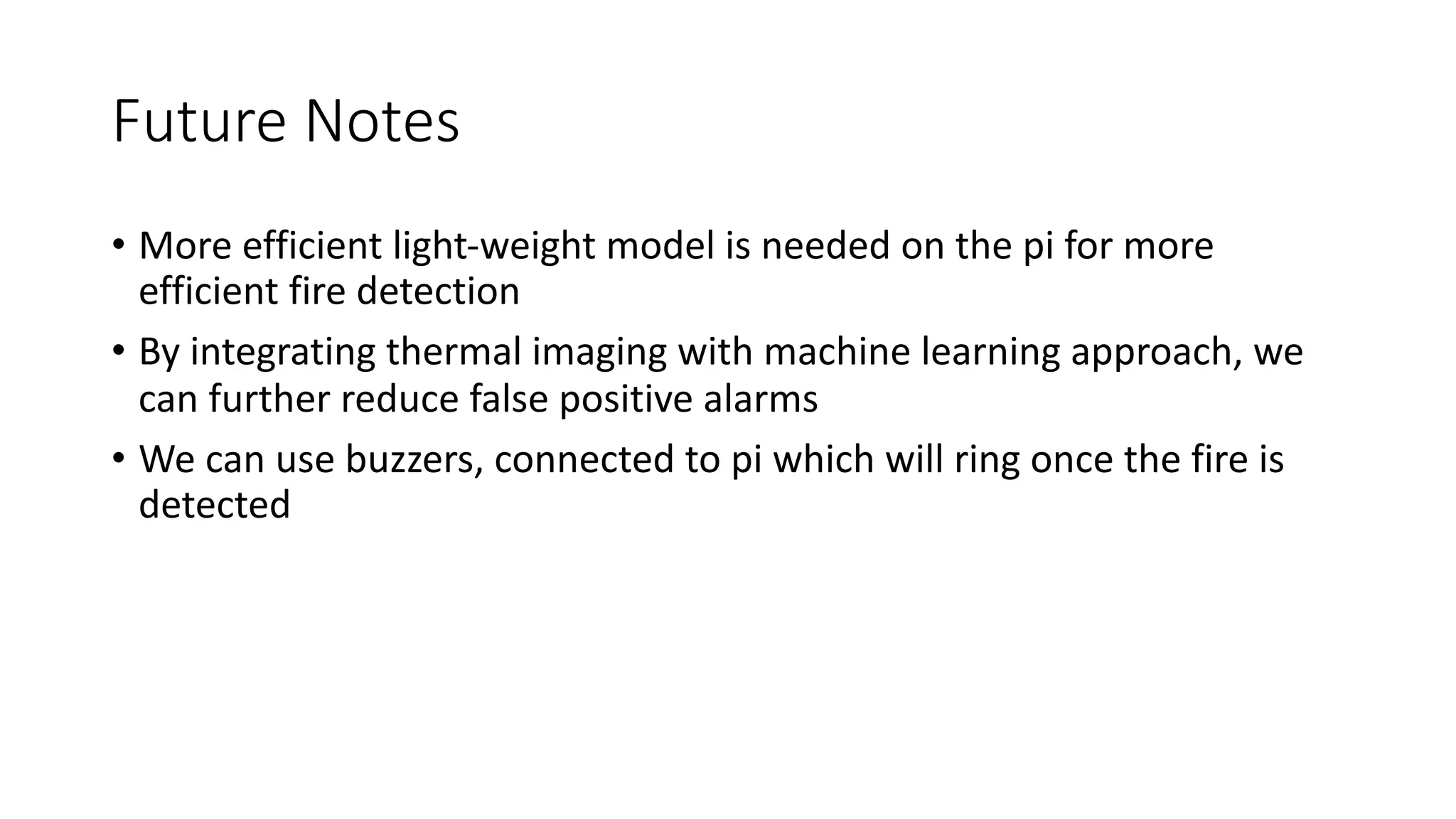 Future Notes

• More efficient light-weight model is needed on the pi for more efficient fire detection

• By integrating thermal imaging with machine learning approach, we can further reduce false positive alarms

• We can use buzzers, connected to pi which will ring once the fire is detected